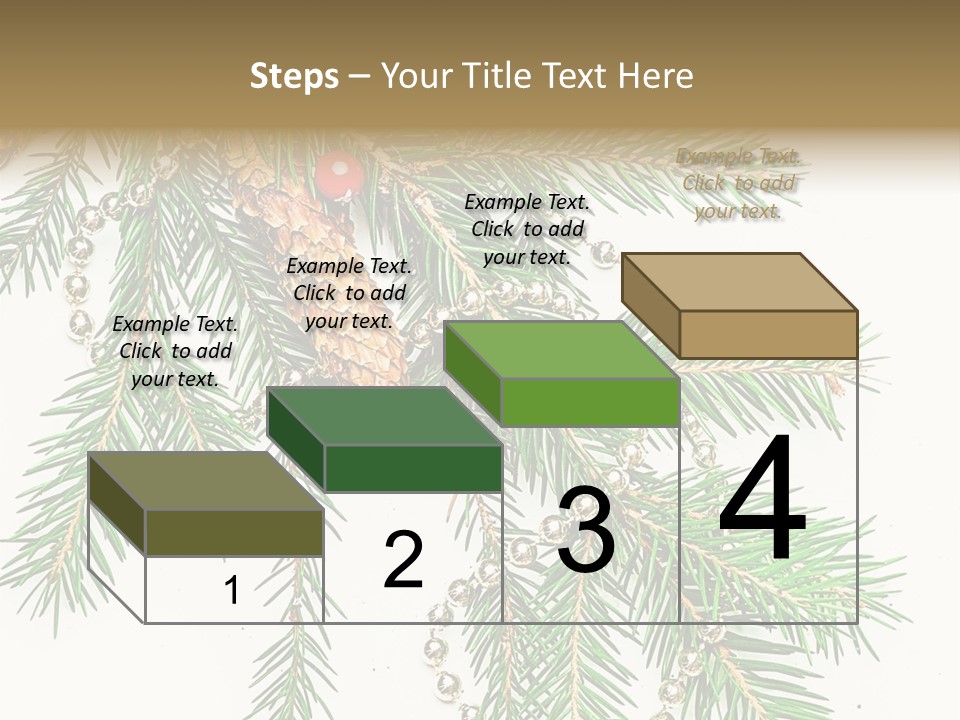 Steps – Your Title Text Here

Example Text. Click to add your text.

Example Text. Click to add your text.

Example Text. Click to add your text.

Example Text. Click to add your text.

1

2

3

4